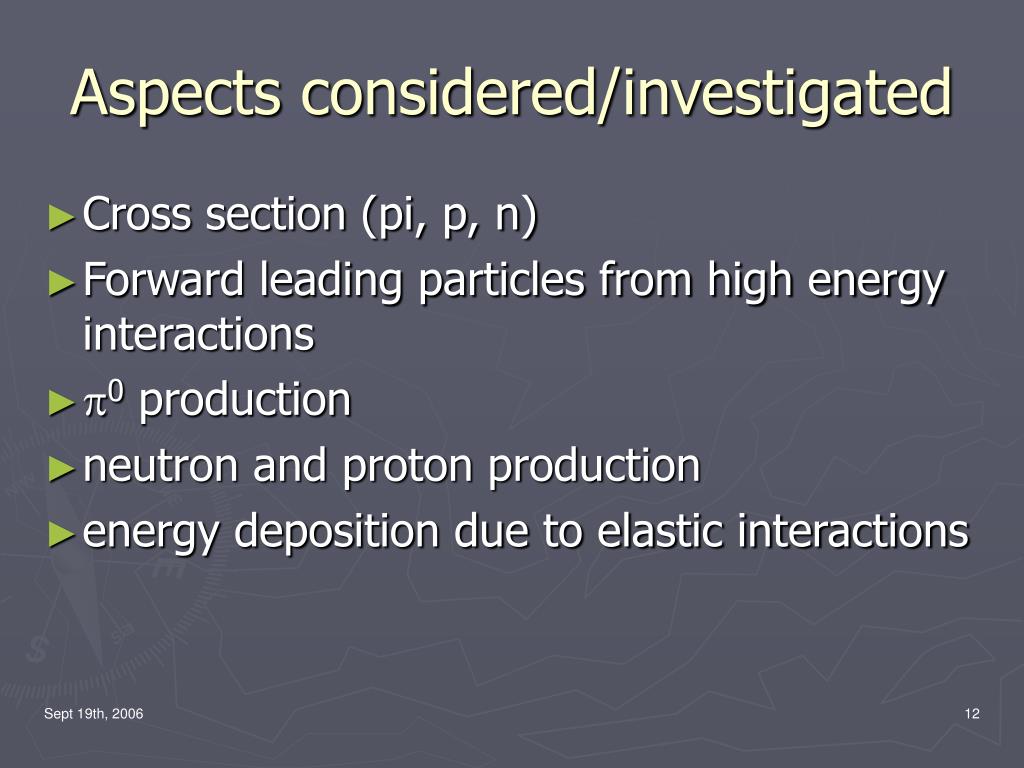 Aspects considered/investigated

► Cross section (pi, p, n)
► Forward leading particles from high energy interactions
► $\pi^0$ production
► neutron and proton production
► energy deposition due to elastic interactions

Sept 19th, 2006

12